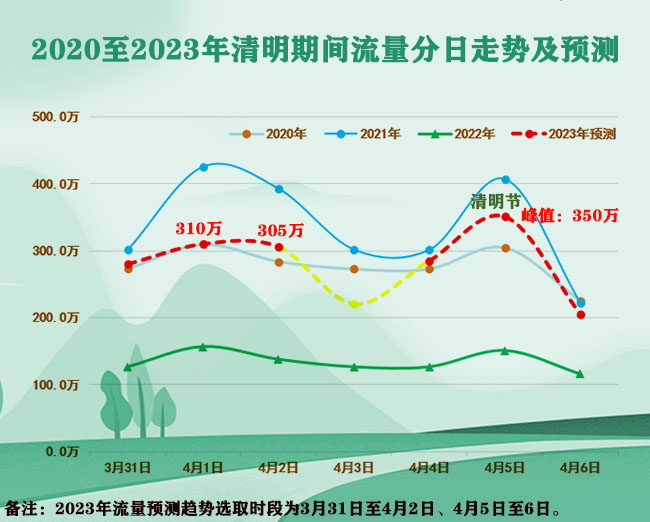 2020至2023年清明期间流量分日走势及预测

500.0万
400.0万
300.0万
200.0万
100.0万
0.0万

2020年
2021年
2022年
2023年预测

310万
305万
清明节
峰值：350万

3月31日
4月1日
4月2日
4月3日
4月4日
4月5日
4月6日

备注：2023年流量预测趋势选取时段为3月31日至4月2日、4月5日至6日。